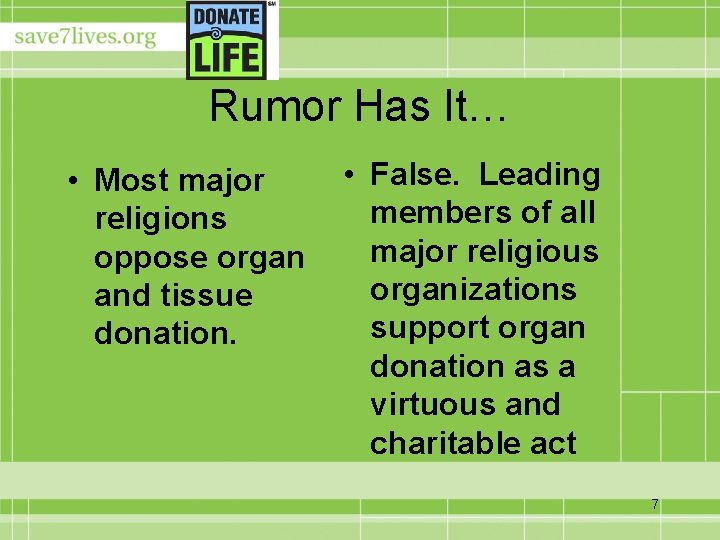 save7lives.org

DONATE LIFE SM

Rumor Has It…

• Most major religions oppose organ and tissue donation.

• False. Leading members of all major religious organizations support organ donation as a virtuous and charitable act

7